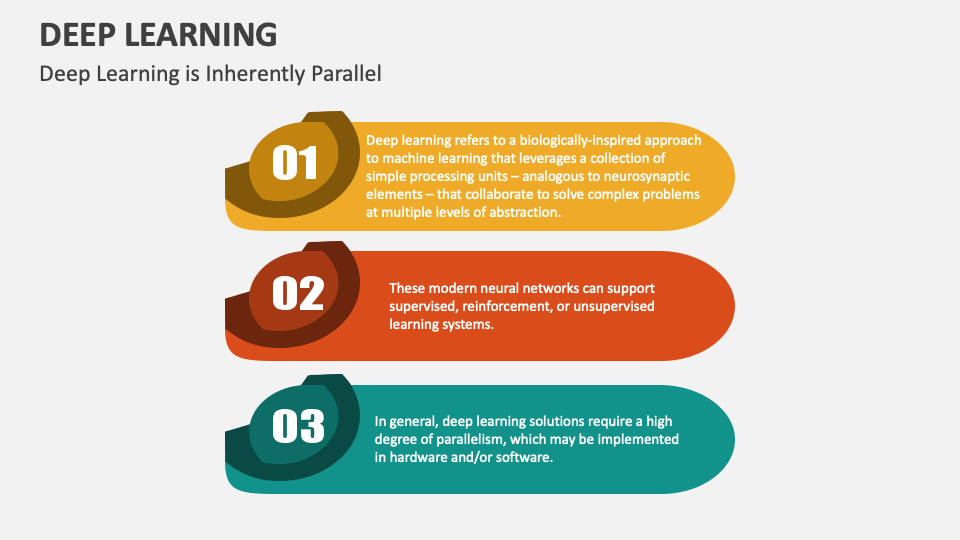 DEEP LEARNING
Deep Learning is Inherently Parallel

01
Deep learning refers to a biologically-inspired approach to machine learning that leverages a collection of simple processing units – analogous to neurosynaptic elements – that collaborate to solve complex problems at multiple levels of abstraction.

02
These modern neural networks can support supervised, reinforcement, or unsupervised learning systems.

03
In general, deep learning solutions require a high degree of parallelism, which may be implemented in hardware and/or software.